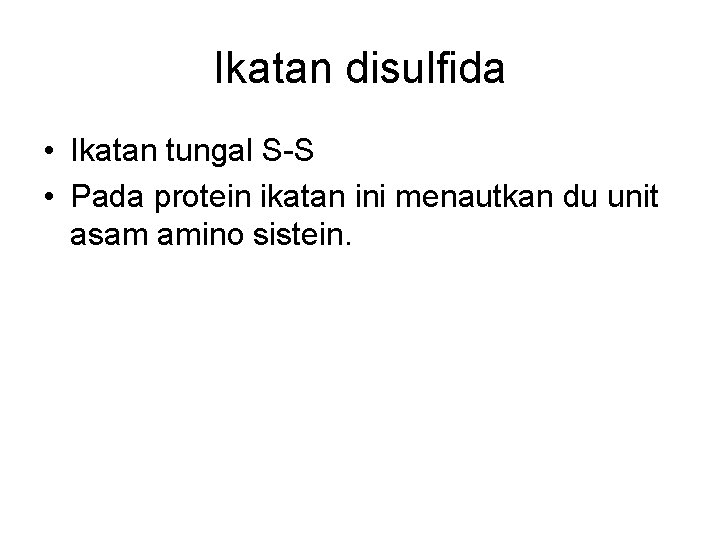 Ikatan disulfida

• Ikatan tungal S-S
• Pada protein ikatan ini menautkan du unit asam amino sistein.